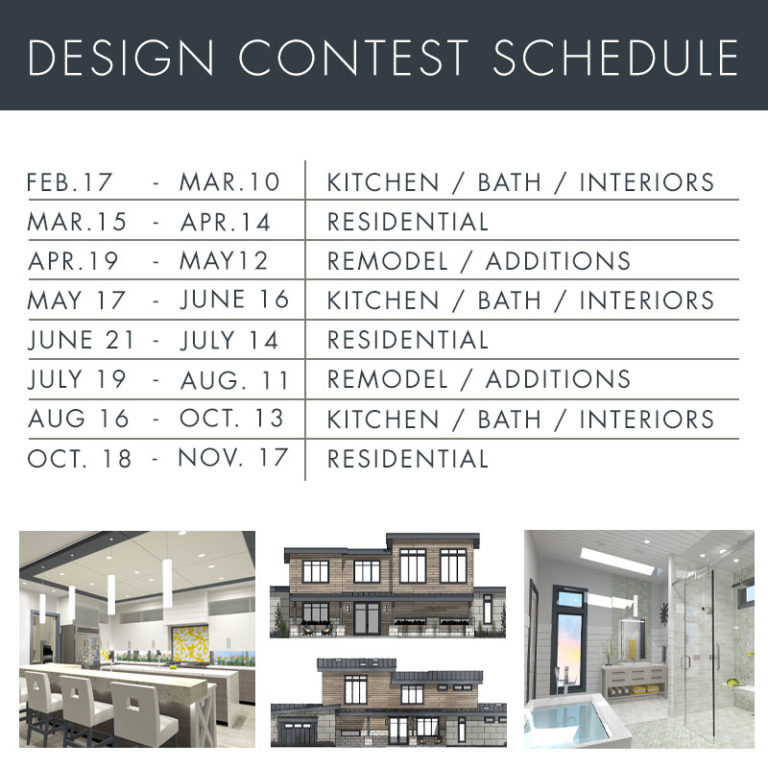 DESIGN CONTEST SCHEDULE

| | |
|---|---|
| FEB.17 - MAR.10 | KITCHEN / BATH / INTERIORS |
| MAR.15 - APR.14 | RESIDENTIAL |
| APR.19 - MAY12 | REMODEL / ADDITIONS |
| MAY 17 - JUNE 16 | KITCHEN / BATH / INTERIORS |
| JUNE 21 - JULY 14 | RESIDENTIAL |
| JULY 19 - AUG. 11 | REMODEL / ADDITIONS |
| AUG 16 - OCT. 13 | KITCHEN / BATH / INTERIORS |
| OCT. 18 - NOV. 17 | RESIDENTIAL |